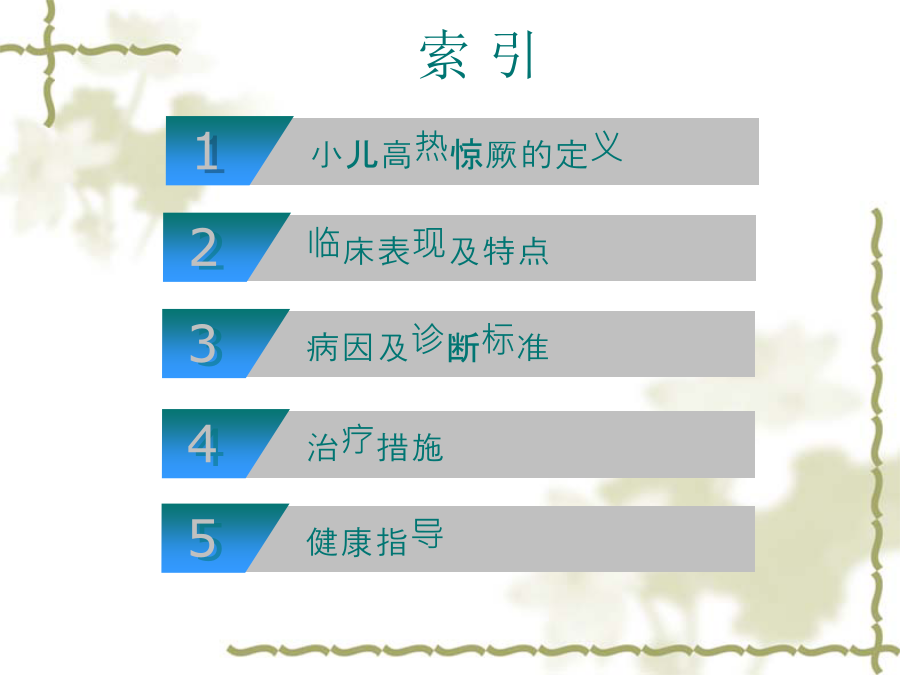 索 引

1 小儿高热惊厥的定义

2 临床表现及特点

3 病因及诊断标准

4 治疗措施

5 健康指导